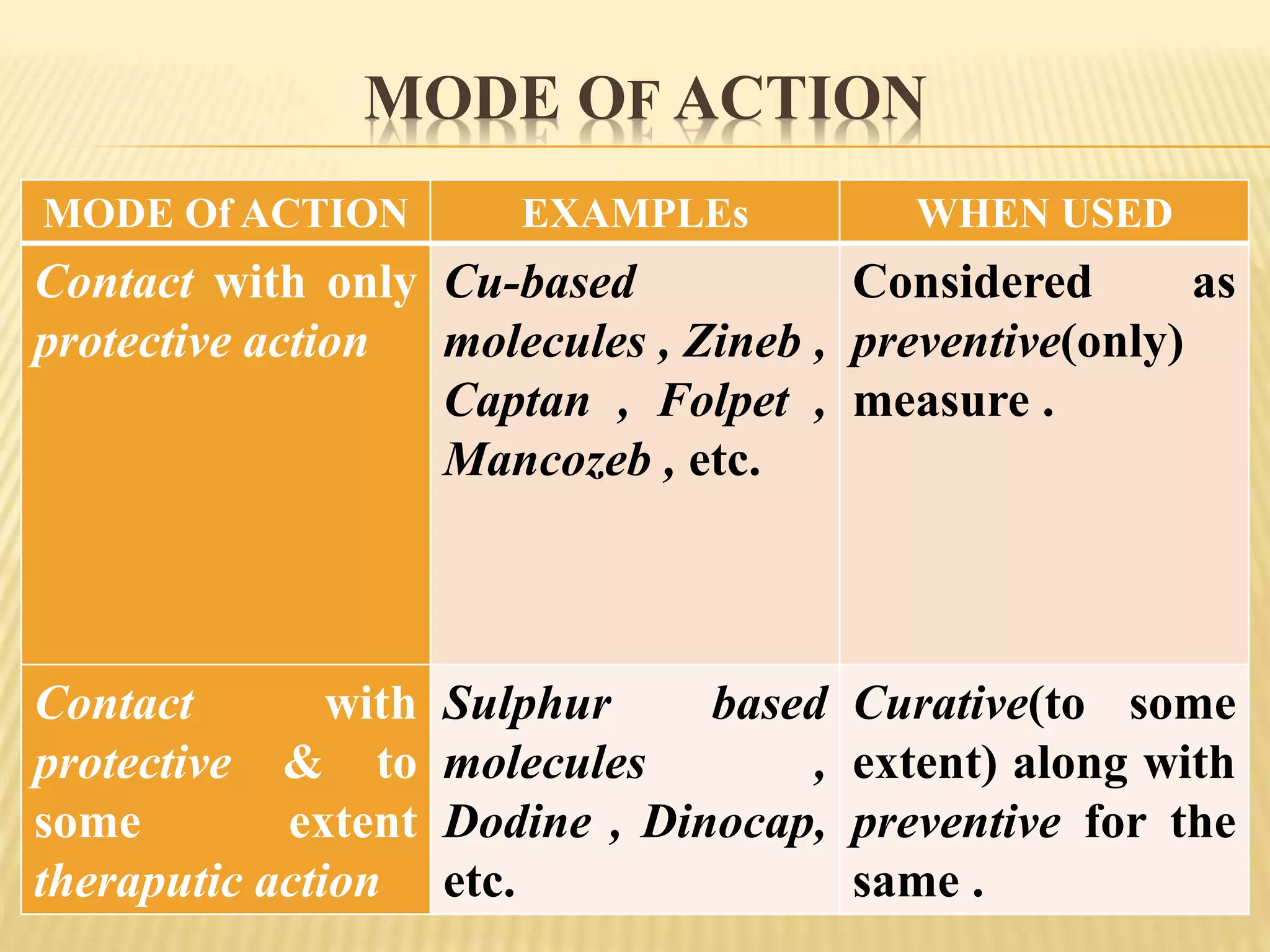 MODE OF ACTION

| MODE Of ACTION | EXAMPLEs | WHEN USED |
|---|---|---|
| Contact with only protective action | Cu-based molecules , Zineb , Captan , Folpet , Mancozeb , etc. | Considered as preventive(only) measure . |
| Contact with protective & to some extent theraputic action | Sulphur based molecules , Dodine , Dinocap, etc. | Curative(to some extent) along with preventive for the same . |